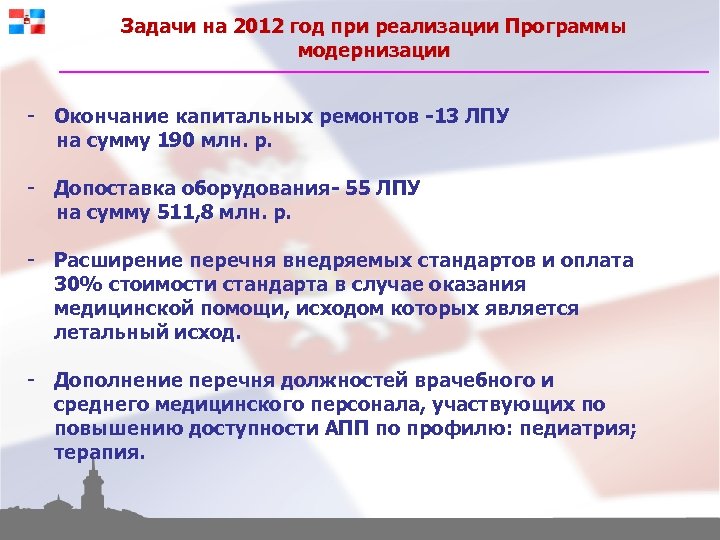 Задачи на 2012 год при реализации Программы модернизации

- Окончание капитальных ремонтов -13 ЛПУ на сумму 190 млн. р.

- Допоставка оборудования- 55 ЛПУ на сумму 511,8 млн. р.

- Расширение перечня внедряемых стандартов и оплата 30% стоимости стандарта в случае оказания медицинской помощи, исходом которых является летальный исход.

- Дополнение перечня должностей врачебного и среднего медицинского персонала, участвующих по повышению доступности АПП по профилю: педиатрия; терапия.